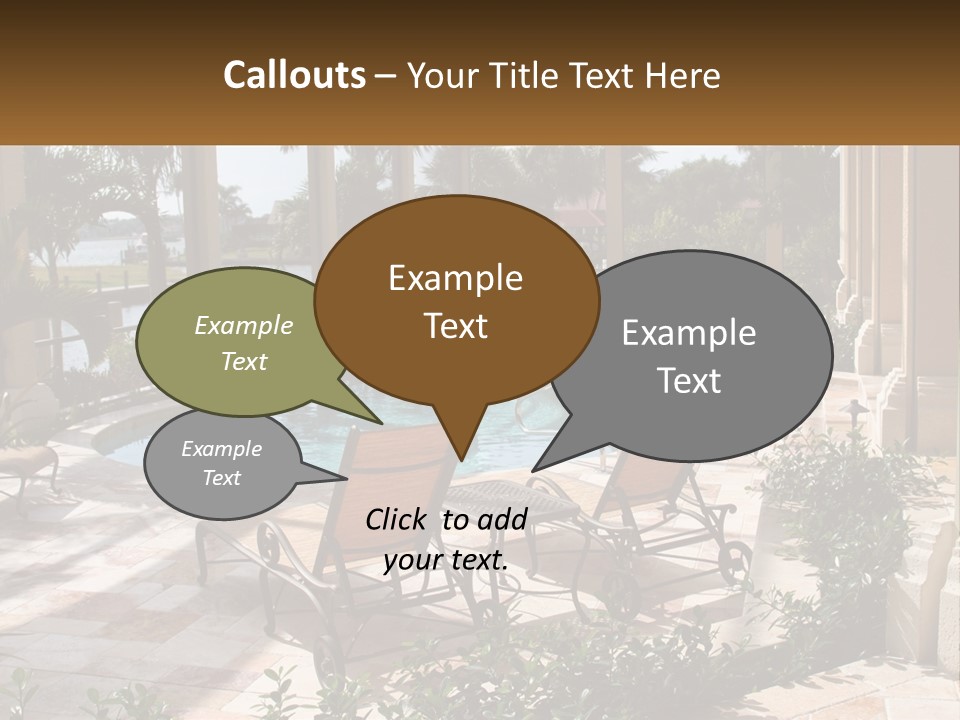 Callouts – Your Title Text Here

Example Text

Example Text

Example Text

Example Text

Click to add your text.